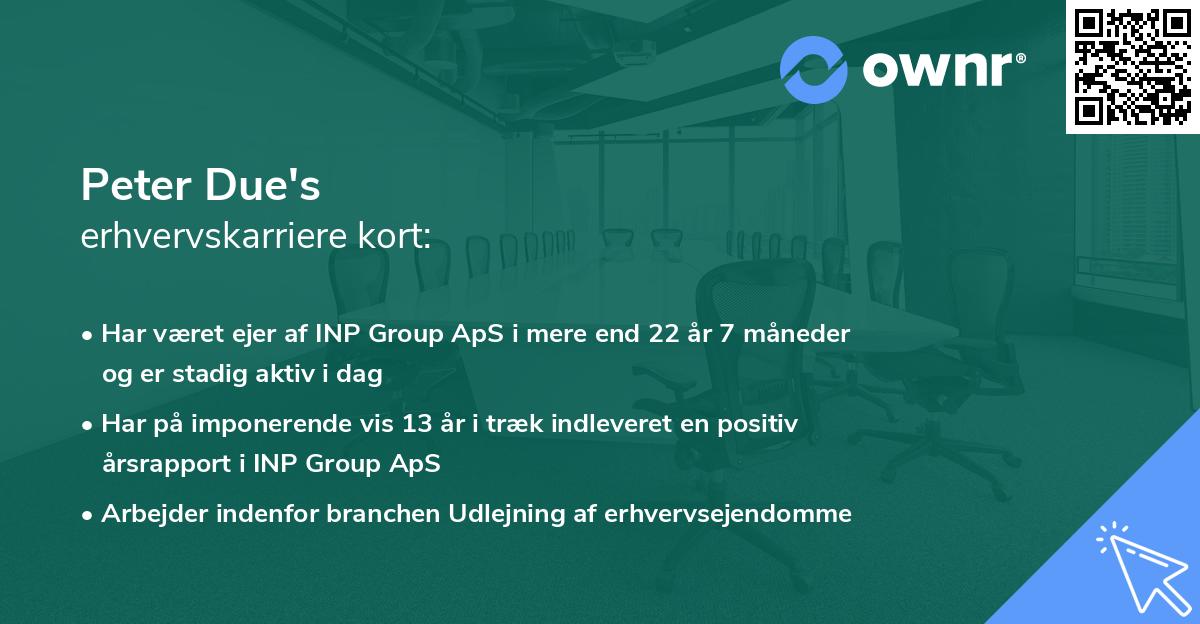 ownr®

Peter Due's
erhvervskarriere kort:

• Har været ejer af INP Group ApS i mere end 22 år 7 måneder og er stadig aktiv i dag

• Har på imponerende vis 13 år i træk indleveret en positiv årsrapport i INP Group ApS

• Arbejder indenfor branchen Udlejning af erhvervsejendomme